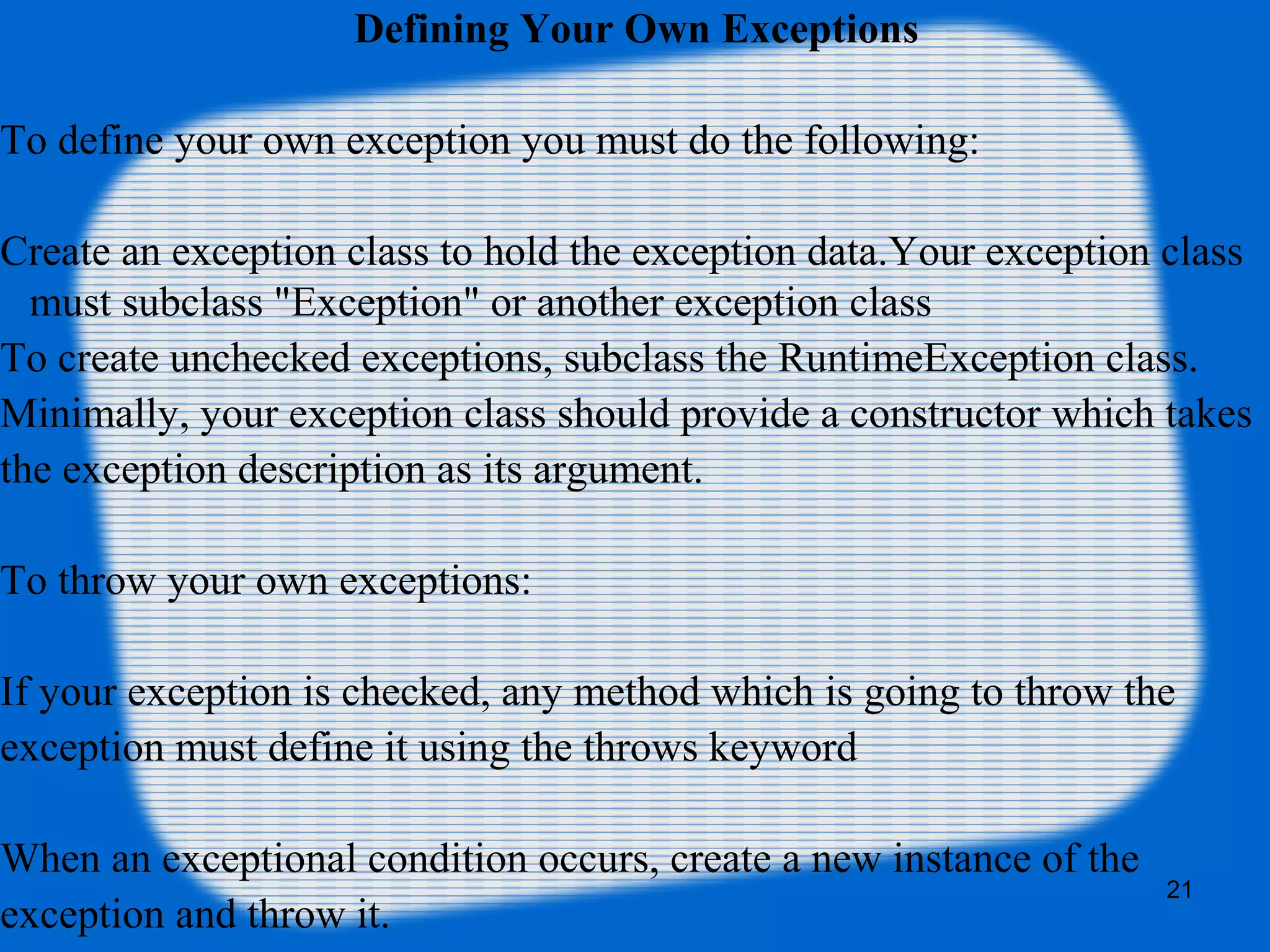 Defining Your Own Exceptions

To define your own exception you must do the following:

Create an exception class to hold the exception data.Your exception class must subclass "Exception" or another exception class
To create unchecked exceptions, subclass the RuntimeException class.
Minimally, your exception class should provide a constructor which takes the exception description as its argument.

To throw your own exceptions:

If your exception is checked, any method which is going to throw the exception must define it using the throws keyword

When an exceptional condition occurs, create a new instance of the exception and throw it.

21